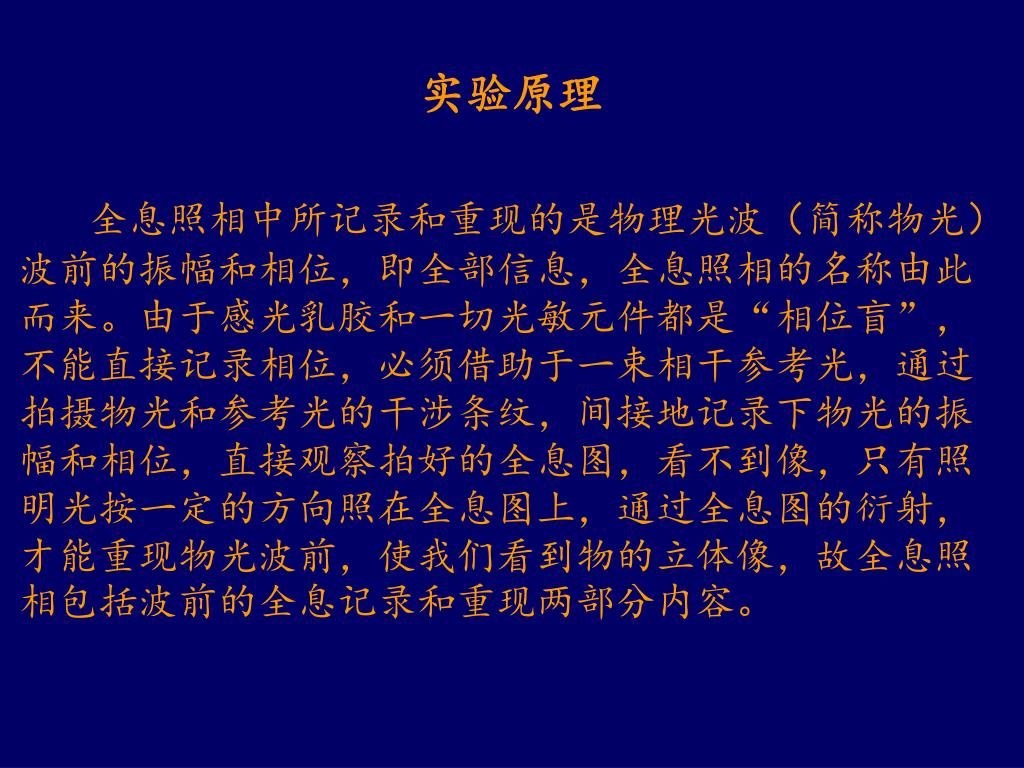 实验原理

全息照相中所记录和重现的是物理光波（简称物光）波前的振幅和相位，即全部信息，全息照相的名称由此而来。由于感光乳胶和一切光敏元件都是“相位盲”，不能直接记录相位，必须借助于一束相干参考光，通过拍摄物光和参考光的干涉条纹，间接地记录下物光的振幅和相位，直接观察拍好的全息图，看不到像，只有照明光按一定的方向照在全息图上，通过全息图的衍射，才能重现物光波前，使我们看到物的立体像，故全息照相包括波前的全息记录和重现两部分内容。